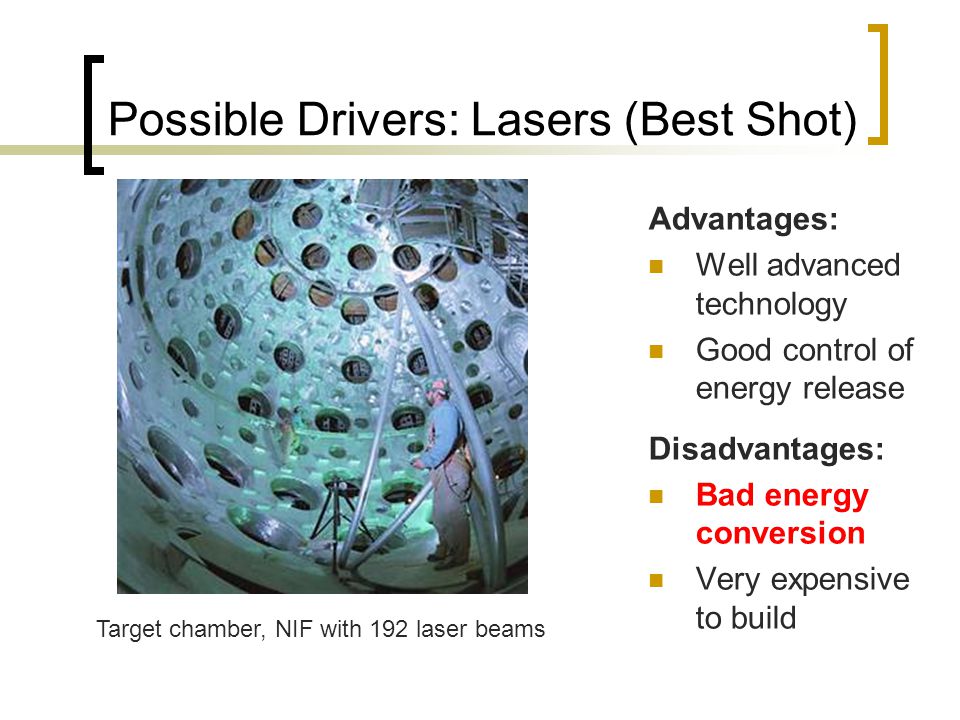 Possible Drivers: Lasers (Best Shot)

Target chamber, NIF with 192 laser beams

Advantages:
- Well advanced technology
- Good control of energy release

Disadvantages:
- Bad energy conversion
- Very expensive to build